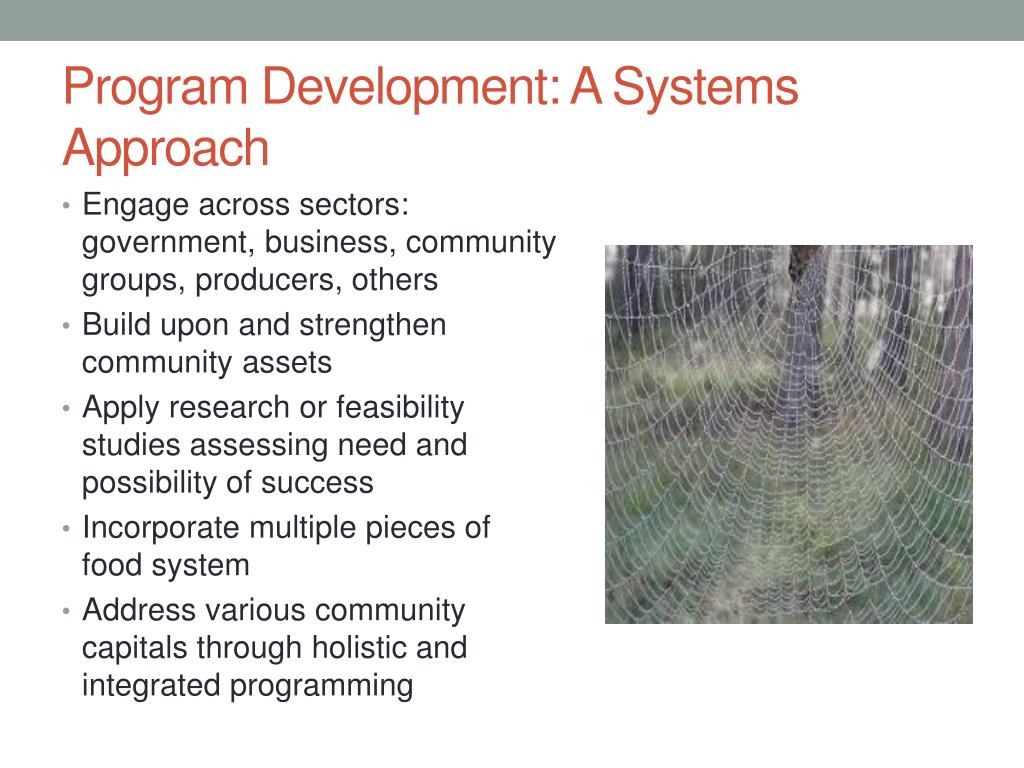 Program Development: A Systems Approach

• Engage across sectors: government, business, community groups, producers, others
• Build upon and strengthen community assets
• Apply research or feasibility studies assessing need and possibility of success
• Incorporate multiple pieces of food system
• Address various community capitals through holistic and integrated programming